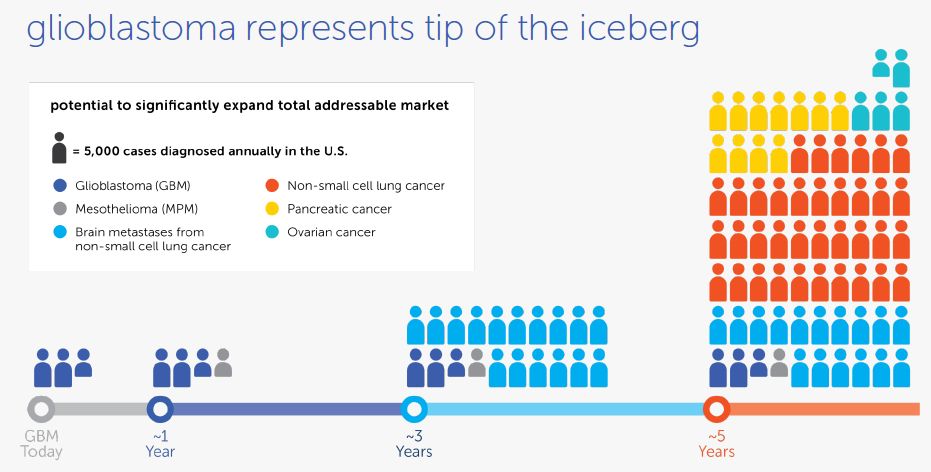 glioblastoma represents tip of the iceberg

potential to significantly expand total addressable market

= 5,000 cases diagnosed annually in the U.S.

Glioblastoma (GBM)
Mesothelioma (MPM)
Brain metastases from non-small cell lung cancer
Non-small cell lung cancer
Pancreatic cancer
Ovarian cancer

GBM Today

~1 Year

~3 Years

~5 Years